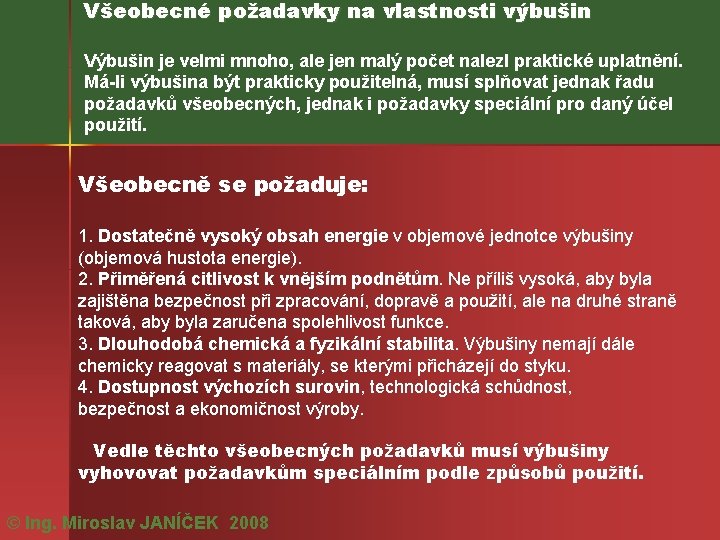 Všeobecné požadavky na vlastnosti výbušin

Výbušin je velmi mnoho, ale jen malý počet nalezl praktické uplatnění. Má-li výbušina být prakticky použitelná, musí splňovat jednak řadu požadavků všeobecných, jednak i požadavky speciální pro daný účel použití.

Všeobecně se požaduje:

1. Dostatečně vysoký obsah energie v objemové jednotce výbušiny (objemová hustota energie).
2. Přiměřená citlivost k vnějším podnětům. Ne příliš vysoká, aby byla zajištěna bezpečnost při zpracování, dopravě a použití, ale na druhé straně taková, aby byla zaručena spolehlivost funkce.
3. Dlouhodobá chemická a fyzikální stabilita. Výbušiny nemají dále chemicky reagovat s materiály, se kterými přicházejí do styku.
4. Dostupnost výchozích surovin, technologická schůdnost, bezpečnost a ekonomičnost výroby.

Vedle těchto všeobecných požadavků musí výbušiny vyhovovat požadavkům speciálním podle způsobů použití.

© Ing. Miroslav JANÍČEK 2008